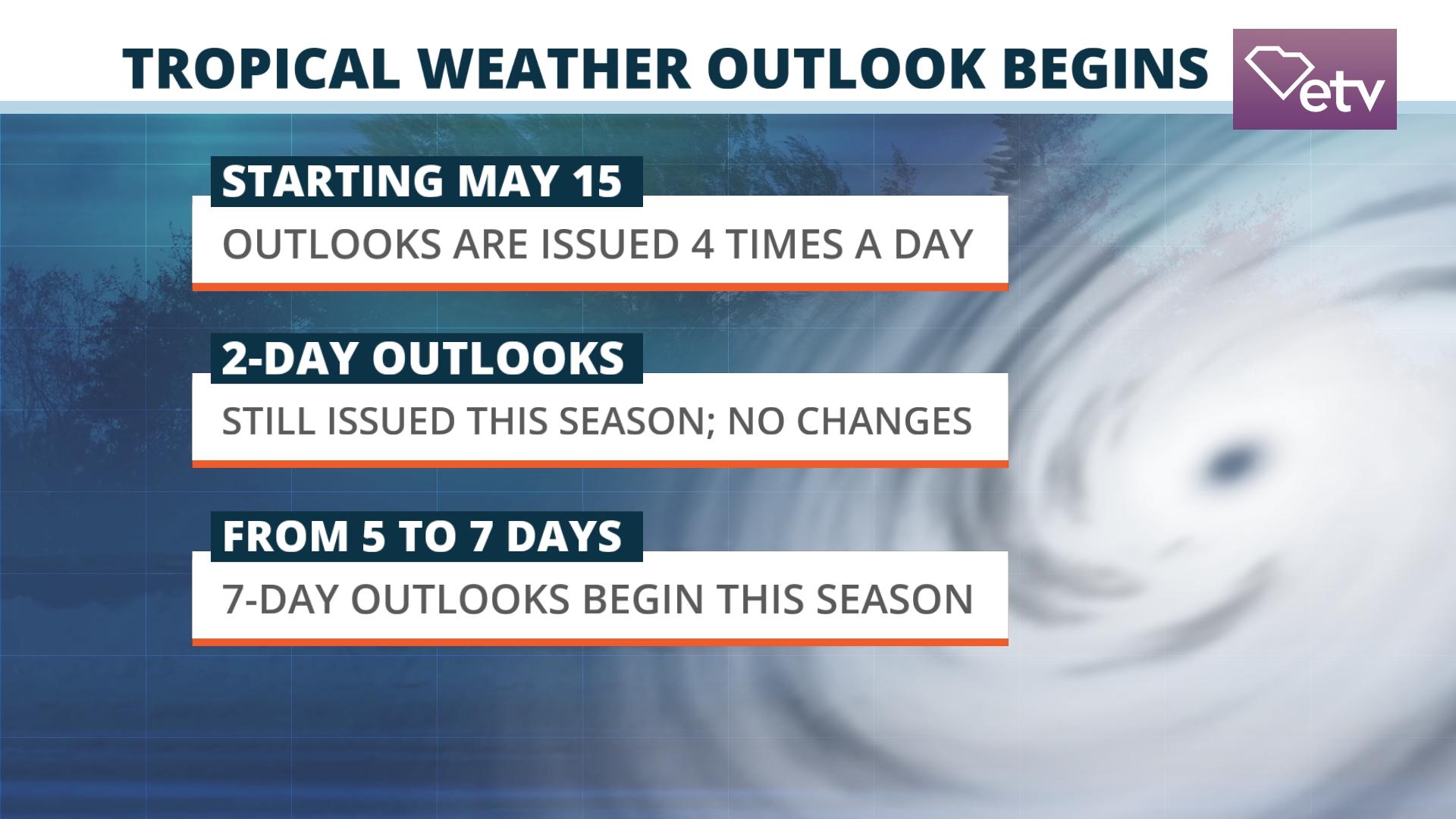 TROPICAL WEATHER OUTLOOK BEGINS

etv

STARTING MAY 15

OUTLOOKS ARE ISSUED 4 TIMES A DAY

2-DAY OUTLOOKS

STILL ISSUED THIS SEASON; NO CHANGES

FROM 5 TO 7 DAYS

7-DAY OUTLOOKS BEGIN THIS SEASON